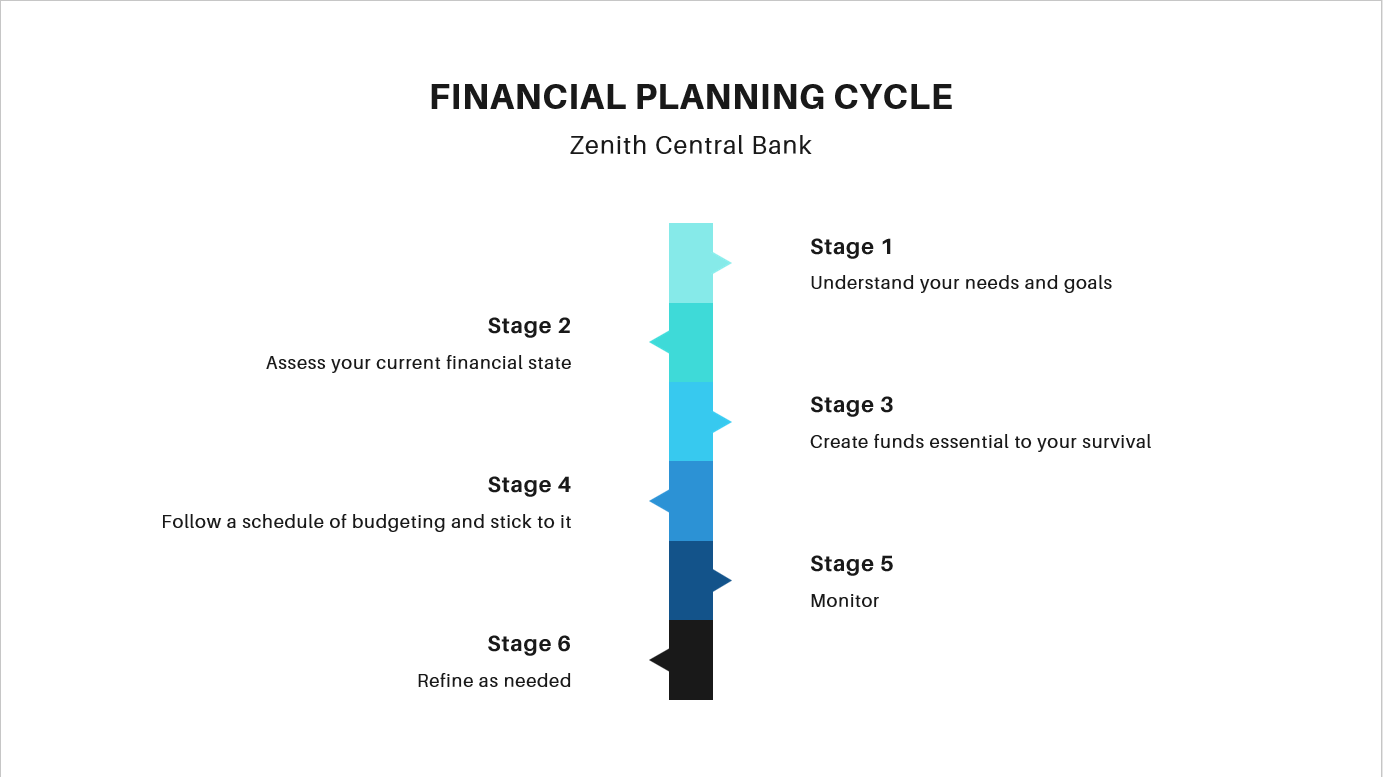 FINANCIAL PLANNING CYCLE

Zenith Central Bank

Stage 1

Understand your needs and goals

Stage 2

Assess your current financial state

Stage 3

Create funds essential to your survival

Stage 4

Follow a schedule of budgeting and stick to it

Stage 5

Monitor

Stage 6

Refine as needed